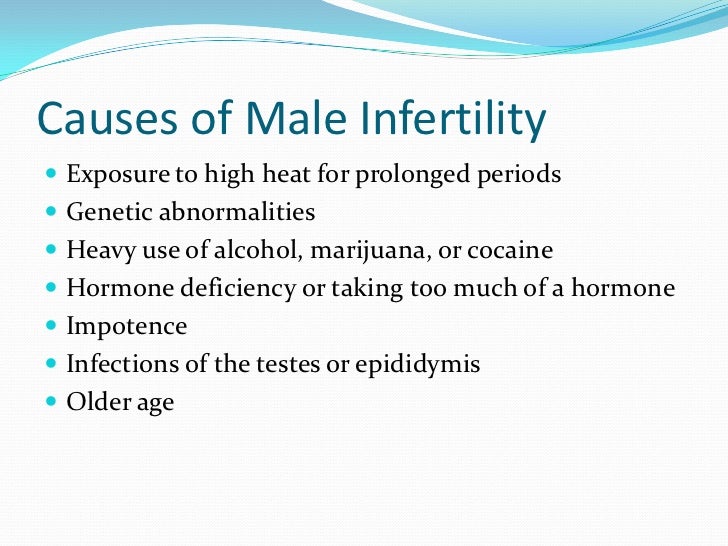 Causes of Male Infertility

- Exposure to high heat for prolonged periods
- Genetic abnormalities
- Heavy use of alcohol, marijuana, or cocaine
- Hormone deficiency or taking too much of a hormone
- Impotence
- Infections of the testes or epididymis
- Older age